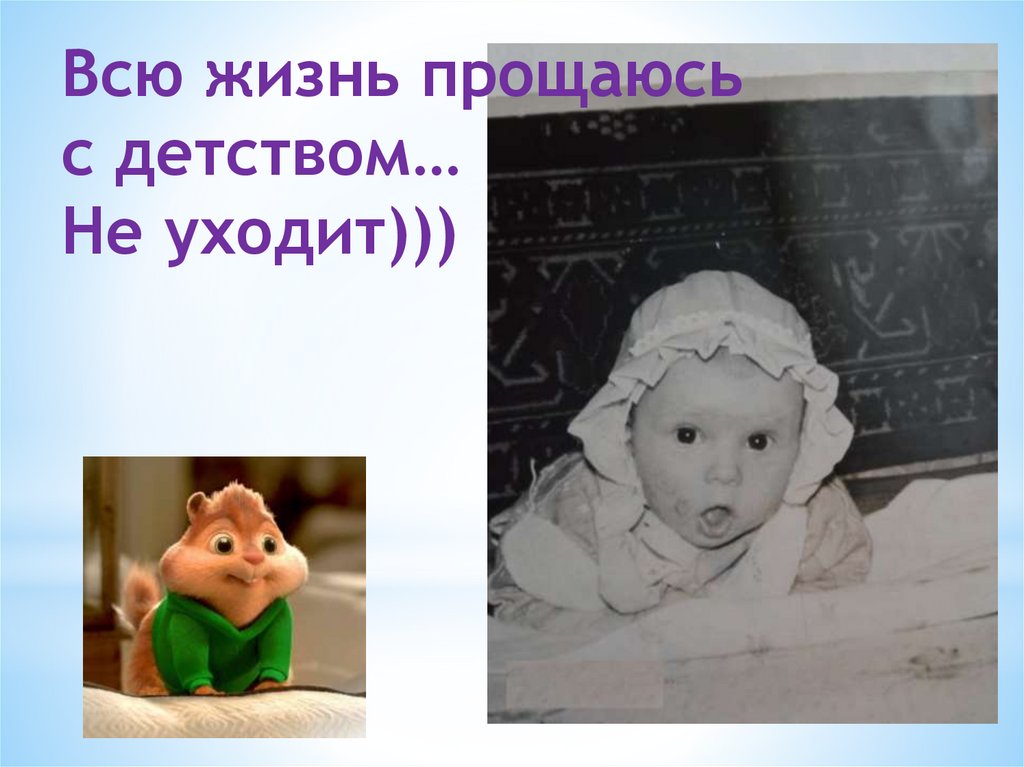 Всю жизнь прощаюсь с детством…
Не уходит)))